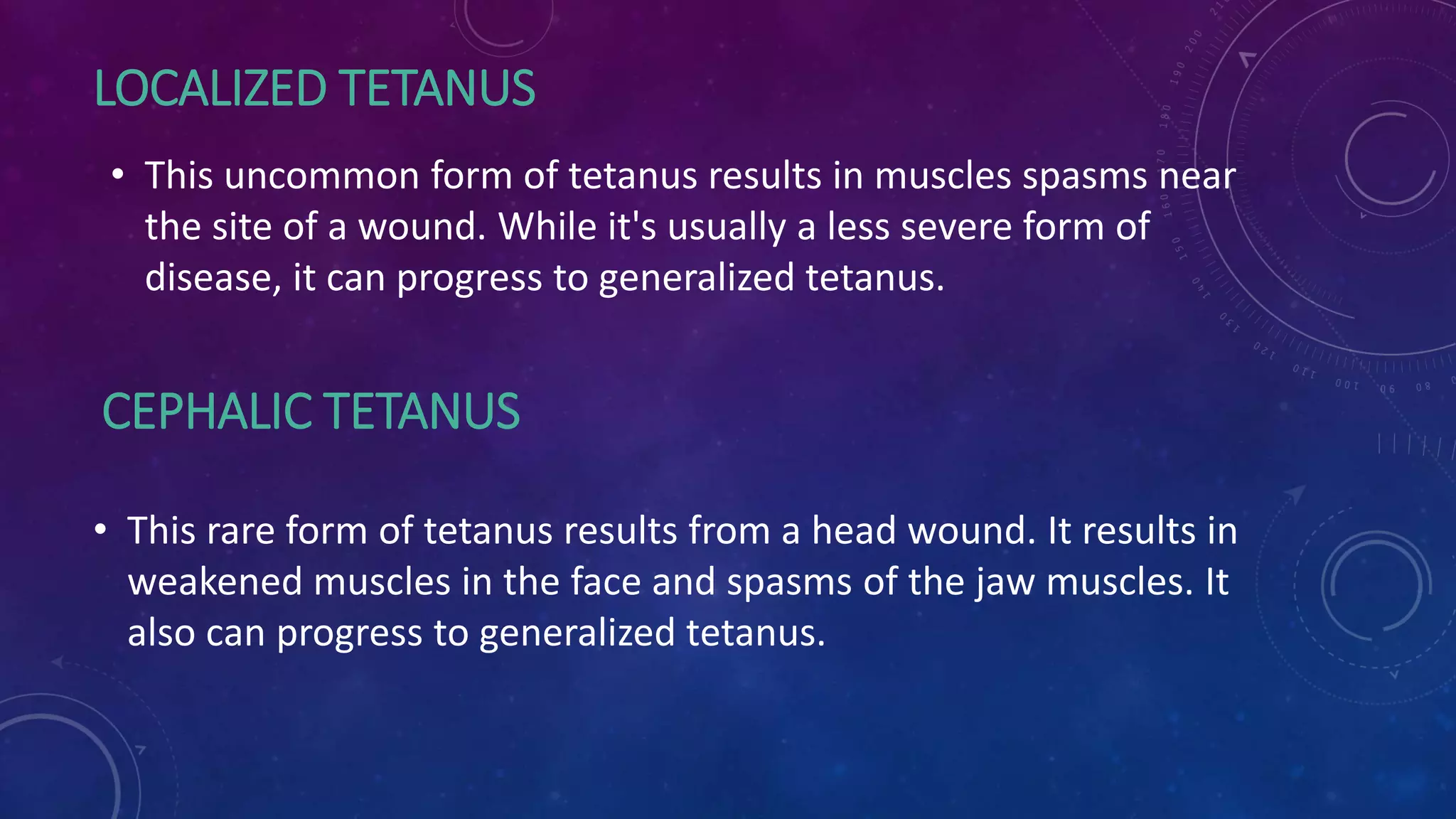 LOCALIZED TETANUS

• This uncommon form of tetanus results in muscles spasms near the site of a wound. While it's usually a less severe form of disease, it can progress to generalized tetanus.

CEPHALIC TETANUS

• This rare form of tetanus results from a head wound. It results in weakened muscles in the face and spasms of the jaw muscles. It also can progress to generalized tetanus.